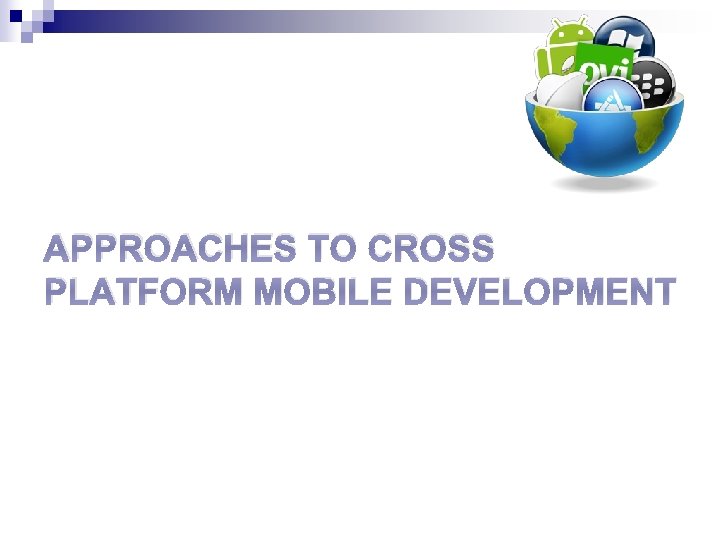 ovi

APPROACHES TO CROSS PLATFORM MOBILE DEVELOPMENT